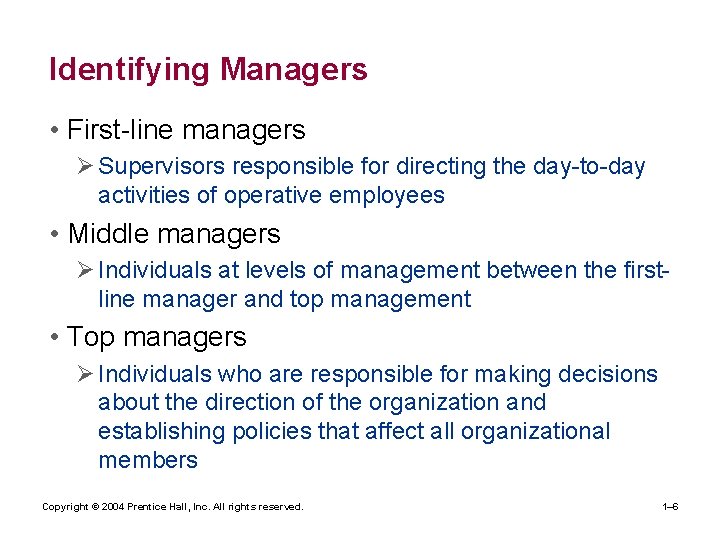 Identifying Managers

• First-line managers
➢ Supervisors responsible for directing the day-to-day activities of operative employees

• Middle managers
➢ Individuals at levels of management between the first-line manager and top management

• Top managers
➢ Individuals who are responsible for making decisions about the direction of the organization and establishing policies that affect all organizational members

Copyright © 2004 Prentice Hall, Inc. All rights reserved.

1–6